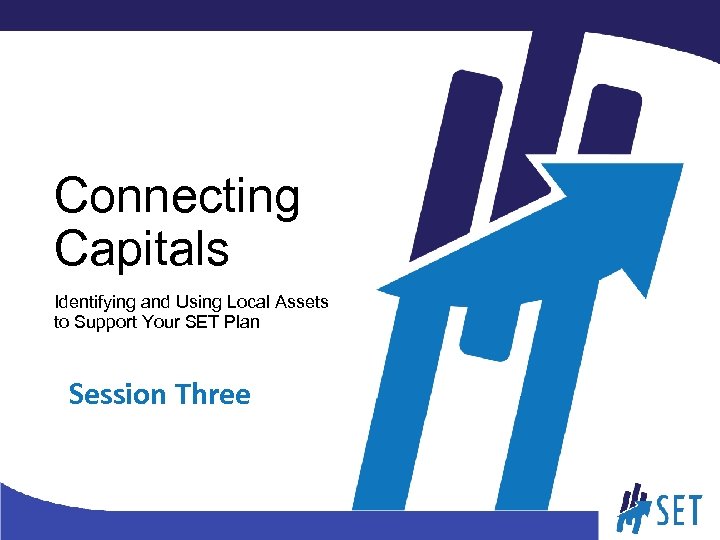 Connecting Capitals

Identifying and Using Local Assets to Support Your SET Plan

Session Three

SET